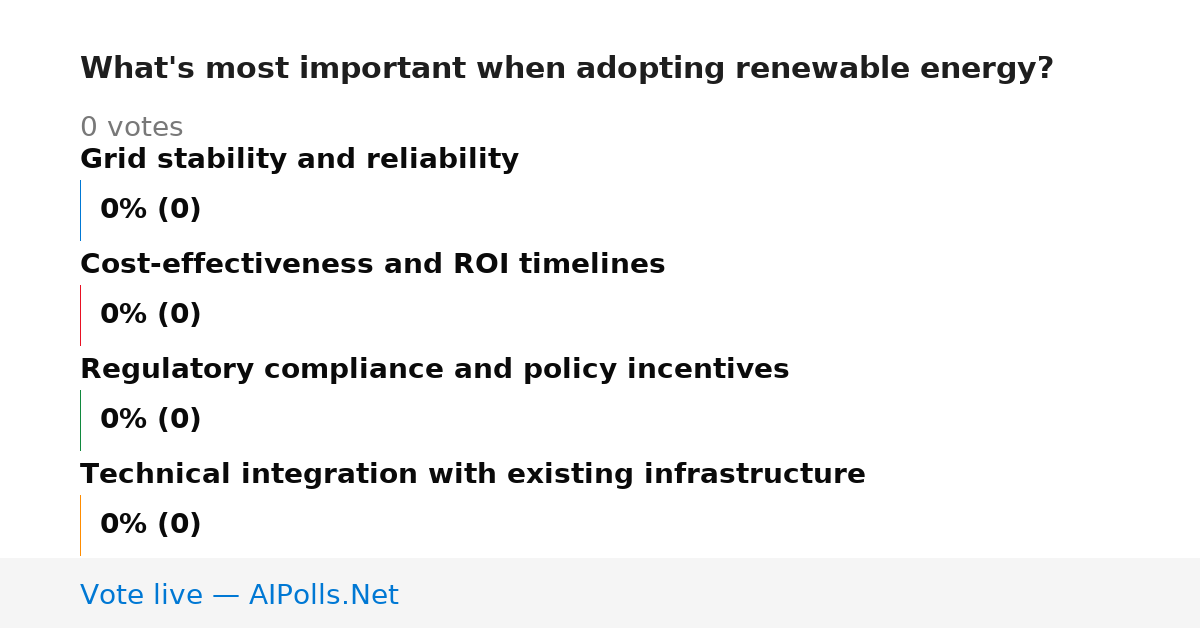 What's most important when adopting renewable energy?

0 votes

Grid stability and reliability

0% (0)

Cost-effectiveness and ROI timelines

0% (0)

Regulatory compliance and policy incentives

0% (0)

Technical integration with existing infrastructure

0% (0)

Vote live — AIPolls.Net